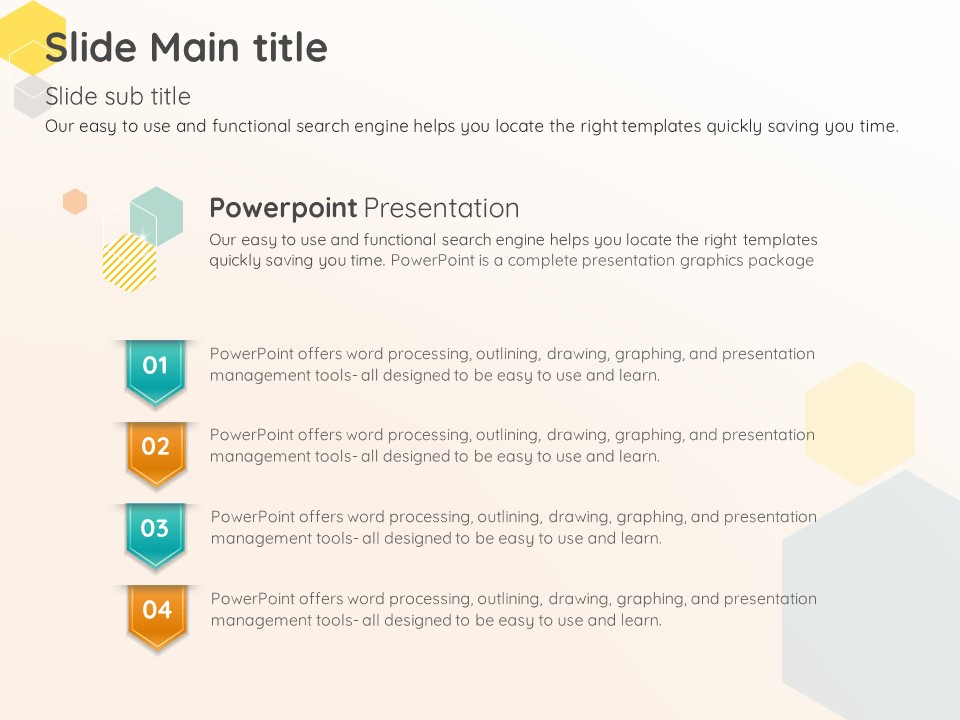 Slide Main title

Slide sub title

Our easy to use and functional search engine helps you locate the right templates quickly saving you time.

Powerpoint Presentation

Our easy to use and functional search engine helps you locate the right templates quickly saving you time. PowerPoint is a complete presentation graphics package

01

PowerPoint offers word processing, outlining, drawing, graphing, and presentation management tools- all designed to be easy to use and learn.

02

PowerPoint offers word processing, outlining, drawing, graphing, and presentation management tools- all designed to be easy to use and learn.

03

PowerPoint offers word processing, outlining, drawing, graphing, and presentation management tools- all designed to be easy to use and learn.

04

PowerPoint offers word processing, outlining, drawing, graphing, and presentation management tools- all designed to be easy to use and learn.